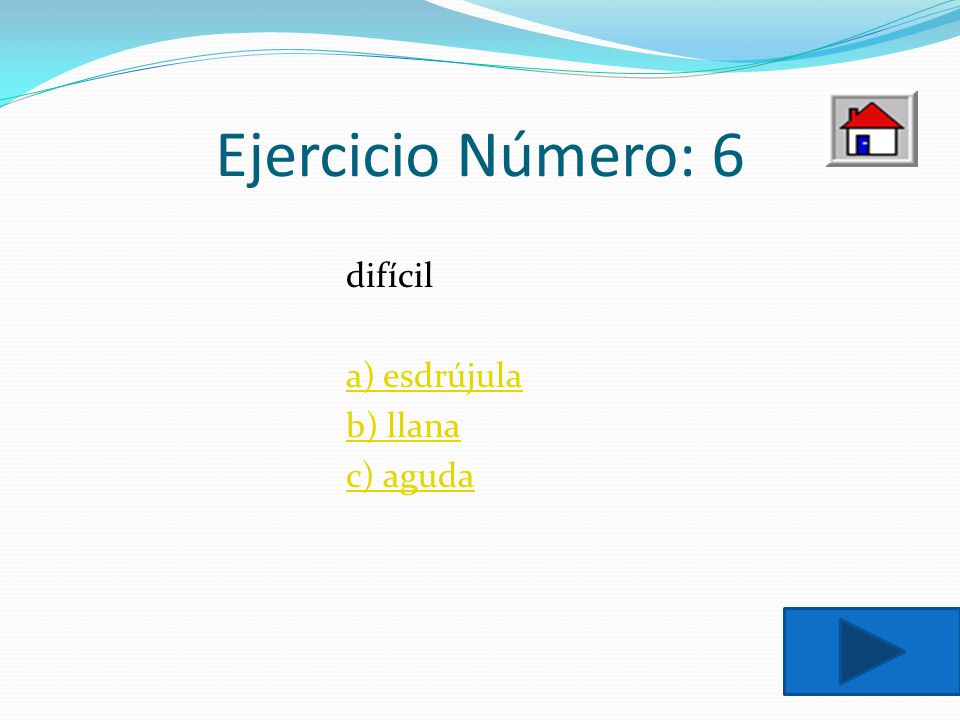 Ejercicio Número: 6

difícil

a) esdrújula
b) llana
c) aguda